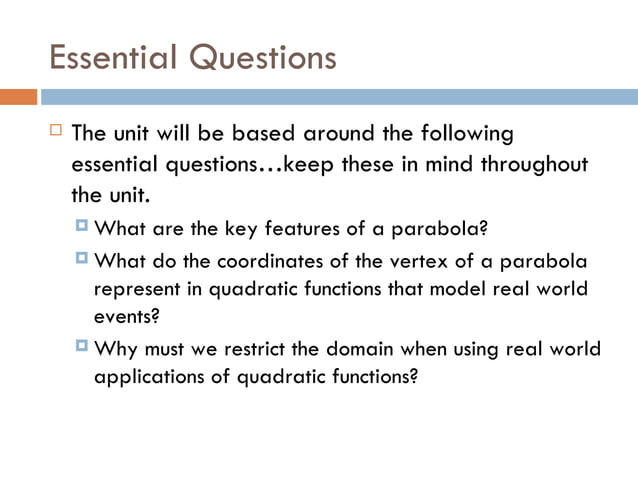 Essential Questions

The unit will be based around the following essential questions…keep these in mind throughout the unit.

What are the key features of a parabola?

What do the coordinates of the vertex of a parabola represent in quadratic functions that model real world events?

Why must we restrict the domain when using real world applications of quadratic functions?